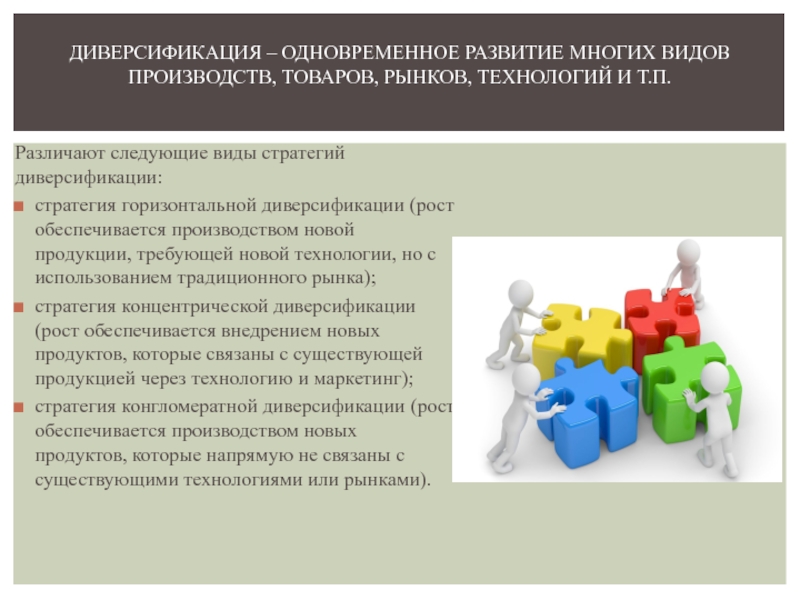 ДИВЕРСИФИКАЦИЯ – ОДНОВРЕМЕННОЕ РАЗВИТИЕ МНОГИХ ВИДОВ ПРОИЗВОДСТВ, ТОВАРОВ, РЫНКОВ, ТЕХНОЛОГИЙ И Т.П.

Различают следующие виды стратегий диверсификации:

стратегия горизонтальной диверсификации (рост обеспечивается производством новой продукции, требующей новой технологии, но с использованием традиционного рынка);

стратегия концентрической диверсификации (рост обеспечивается внедрением новых продуктов, которые связаны с существующей продукцией через технологию и маркетинг);

стратегия конгломератной диверсификации (рост обеспечивается производством новых продуктов, которые напрямую не связаны с существующими технологиями или рынками).